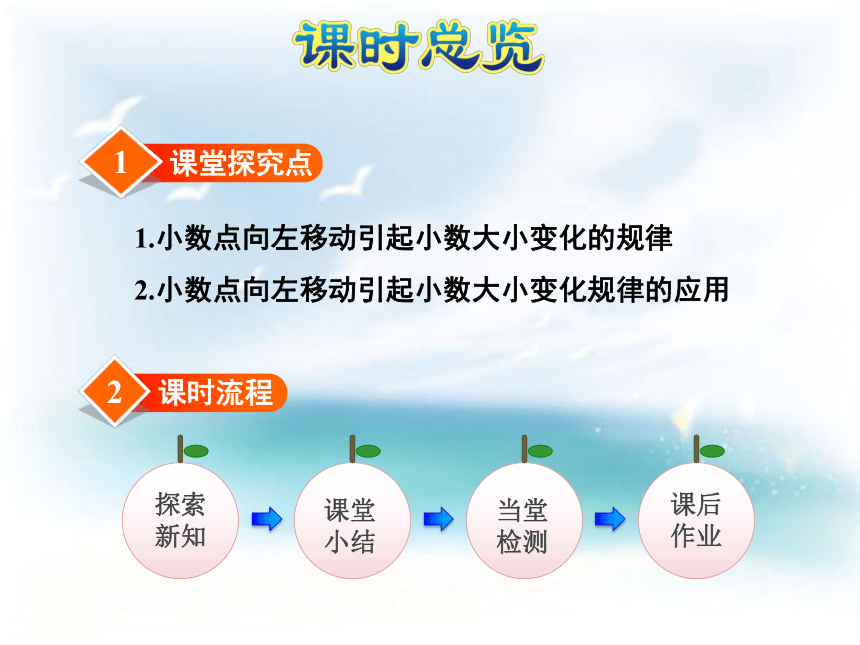 课时总览

1 课堂探究点

1.小数点向左移动引起小数大小变化的规律

2.小数点向左移动引起小数大小变化规律的应用

2 课时流程

探索新知

课堂小结

当堂检测

课后作业